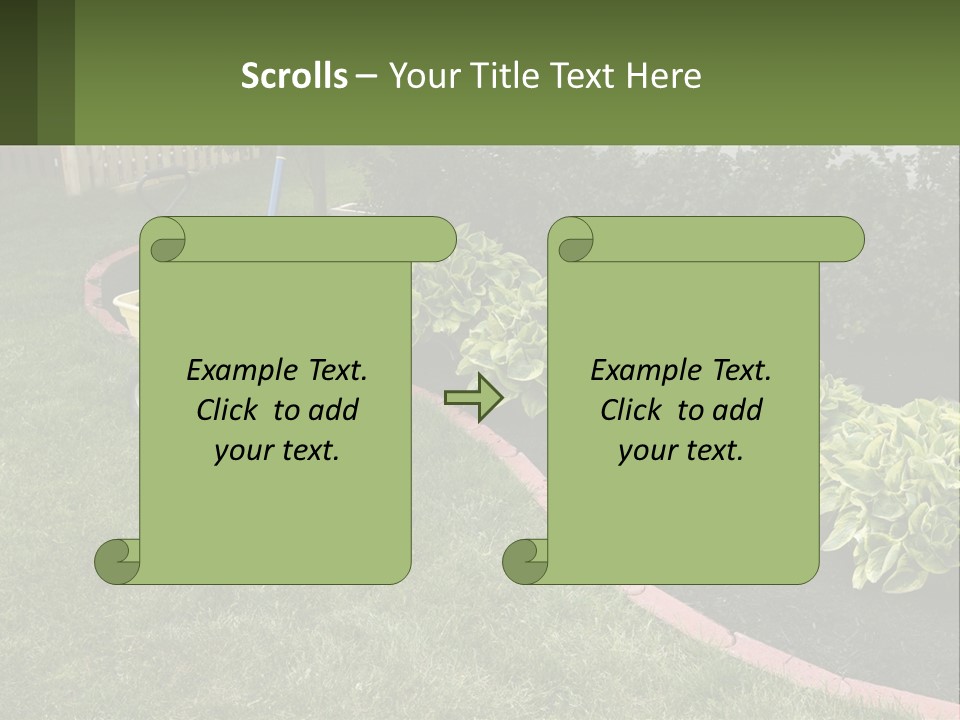 Scrolls – Your Title Text Here

Example Text. Click to add your text.

Example Text. Click to add your text.